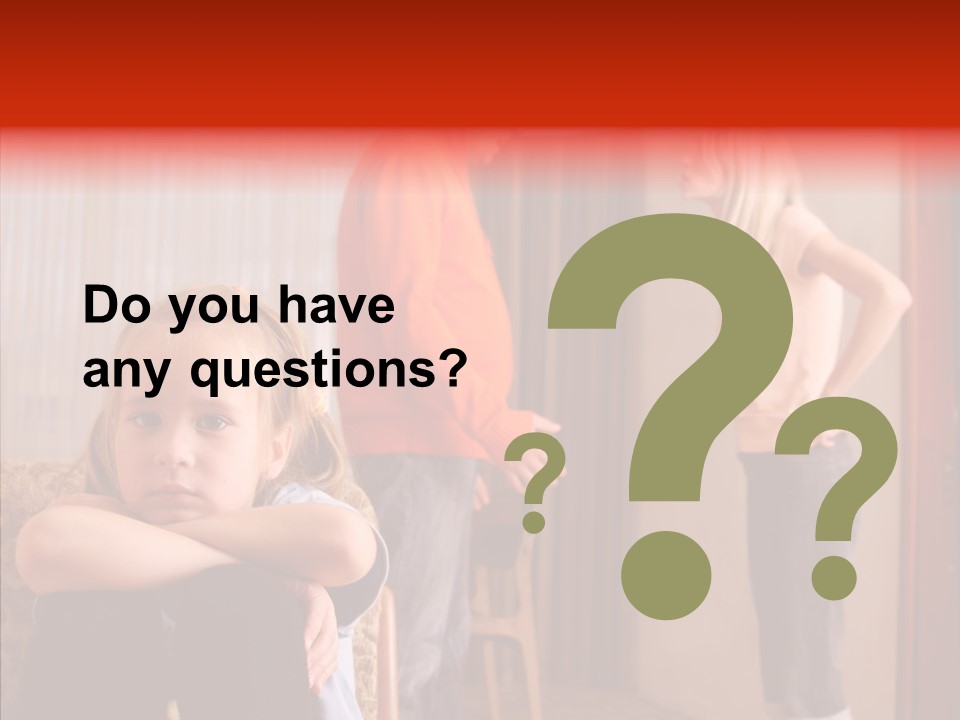 Do you have any questions?

?

?

?